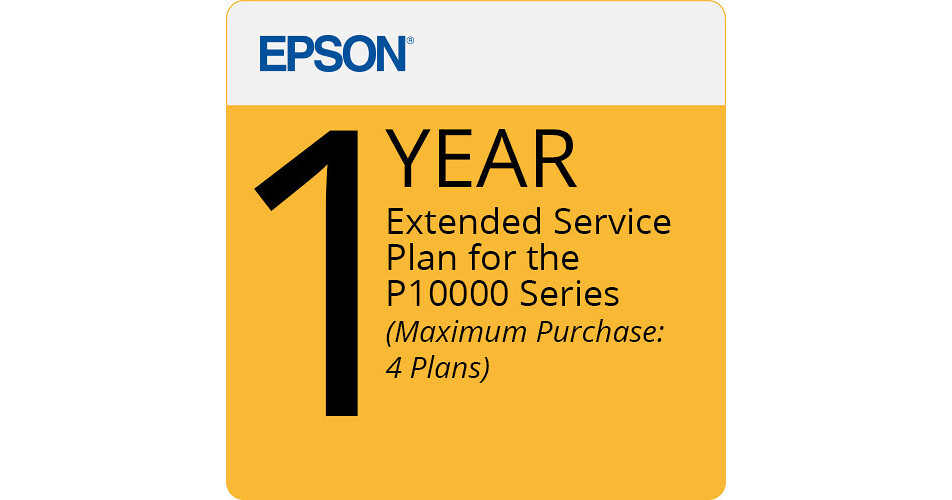 EPSON®

1 YEAR

Extended Service Plan for the P10000 Series

(Maximum Purchase: 4 Plans)